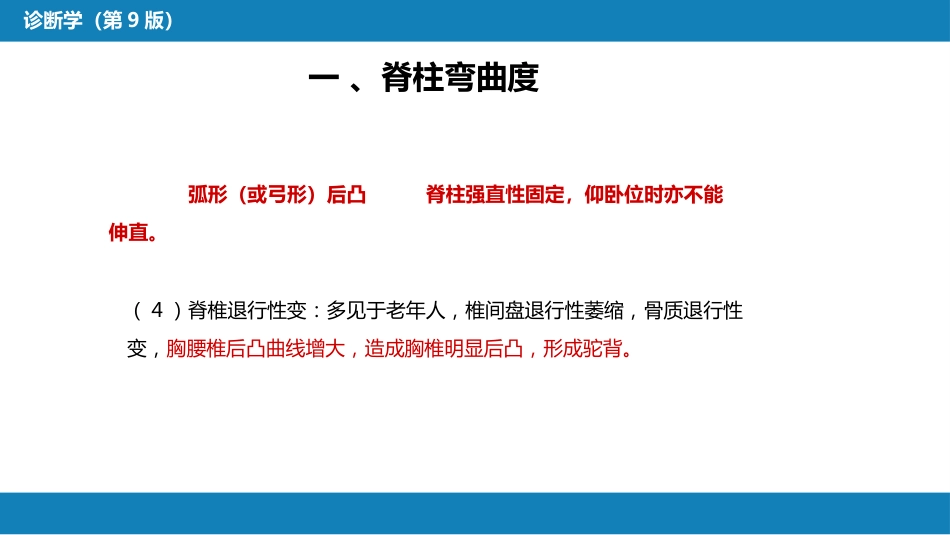 诊断学（第 9 版）

一 、脊柱弯曲度

弧形（或弓形）后凸　　脊柱强直性固定，仰卧位时亦不能伸直。

（ 4 ）脊椎退行性变：多见于老年人，椎间盘退行性萎缩，骨质退行性变，胸腰椎后凸曲线增大，造成胸椎明显后凸，形成驼背。